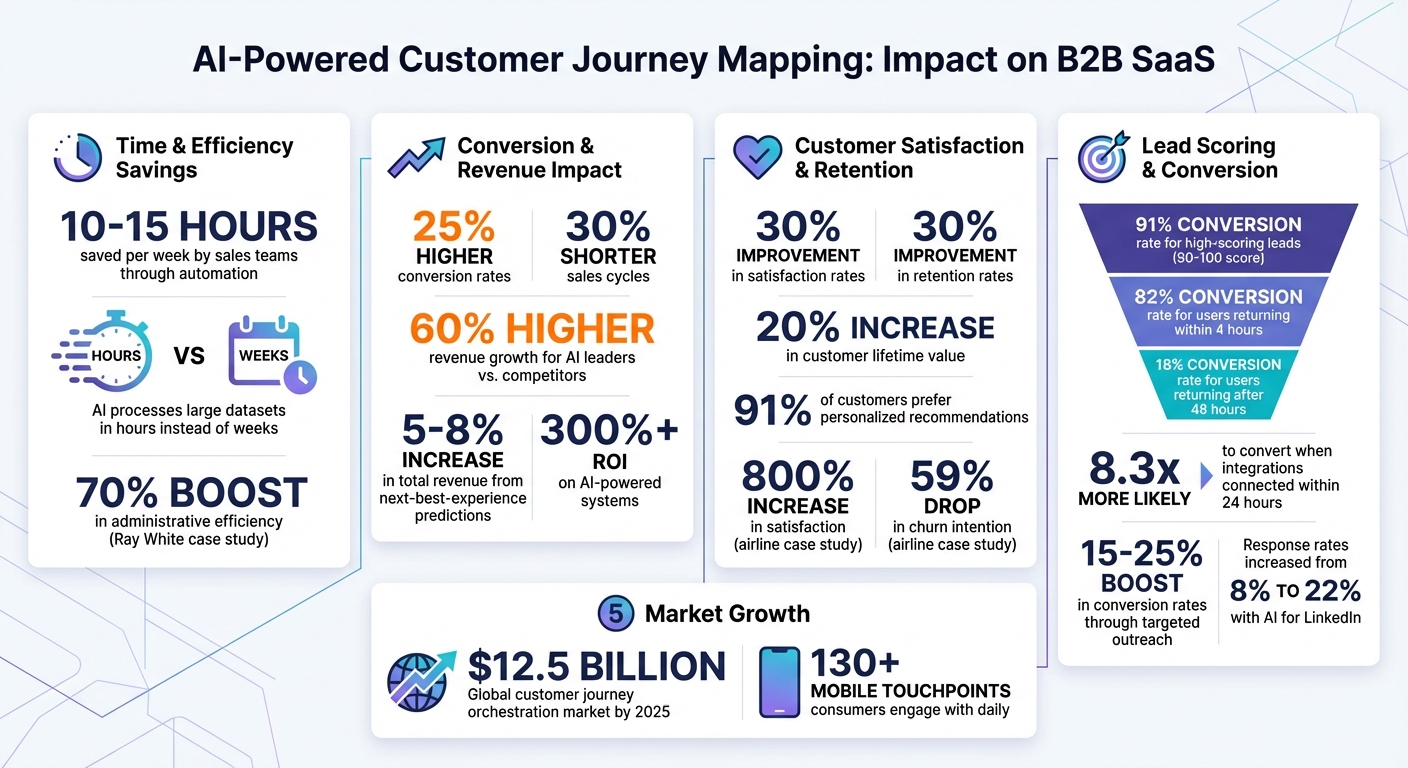 AI-Powered Customer Journey Mapping: Impact on B2B SaaS

Time & Efficiency Savings

10-15 HOURS
saved per week by sales teams through automation

HOURS VS WEEKS

AI processes large datasets in hours instead of weeks

70% BOOST
in administrative efficiency (Ray White case study)

Conversion & Revenue Impact

25% HIGHER
conversion rates

30% SHORTER
sales cycles

60% HIGHER
revenue growth for AI leaders vs. competitors

5-8% INCREASE
in total revenue from next-best-experience predictions

300%+ ROI
on AI-powered systems

Customer Satisfaction & Retention

30% IMPROVEMENT
in satisfaction rates

30% IMPROVEMENT
in retention rates

20% INCREASE
in customer lifetime value

91% of customers prefer personalized recommendations

800% INCREASE
in satisfaction (airline case study)

59% DROP
in churn intention (airline case study)

Lead Scoring & Conversion

91% CONVERSION
rate for high-scoring leads (90-100 score)

82% CONVERSION
rate for users returning within 4 hours

18% CONVERSION
rate for users returning after 48 hours

8.3x MORE LIKELY
to convert when integrations connected within 24 hours

15-25% BOOST
in conversion rates through targeted outreach

Response rates increased from
8% TO 22%
with AI for LinkedIn

5 Market Growth

$12.5 BILLION
Global customer journey orchestration market by 2025

130+ MOBILE TOUCHPOINTS
consumers engage with daily